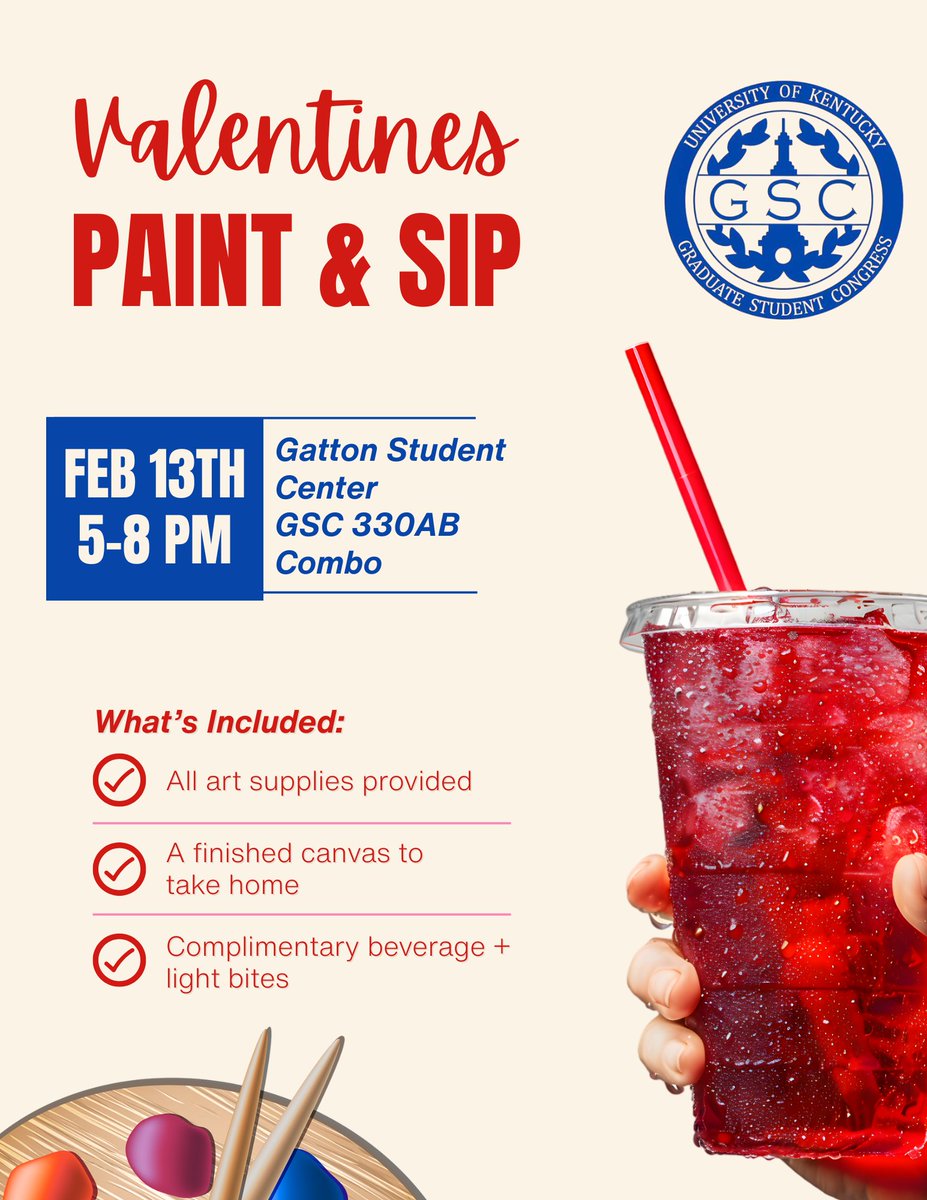 Valentines
PAINT & SIP

UNIVERSITY OF KENTUCKY
GSC
GRADUATE STUDENT CONGRESS

FEB 13TH
5-8 PM

Gatton Student Center
GSC 330AB Combo

What's Included:

All art supplies provided

A finished canvas to take home

Complimentary beverage + light bites